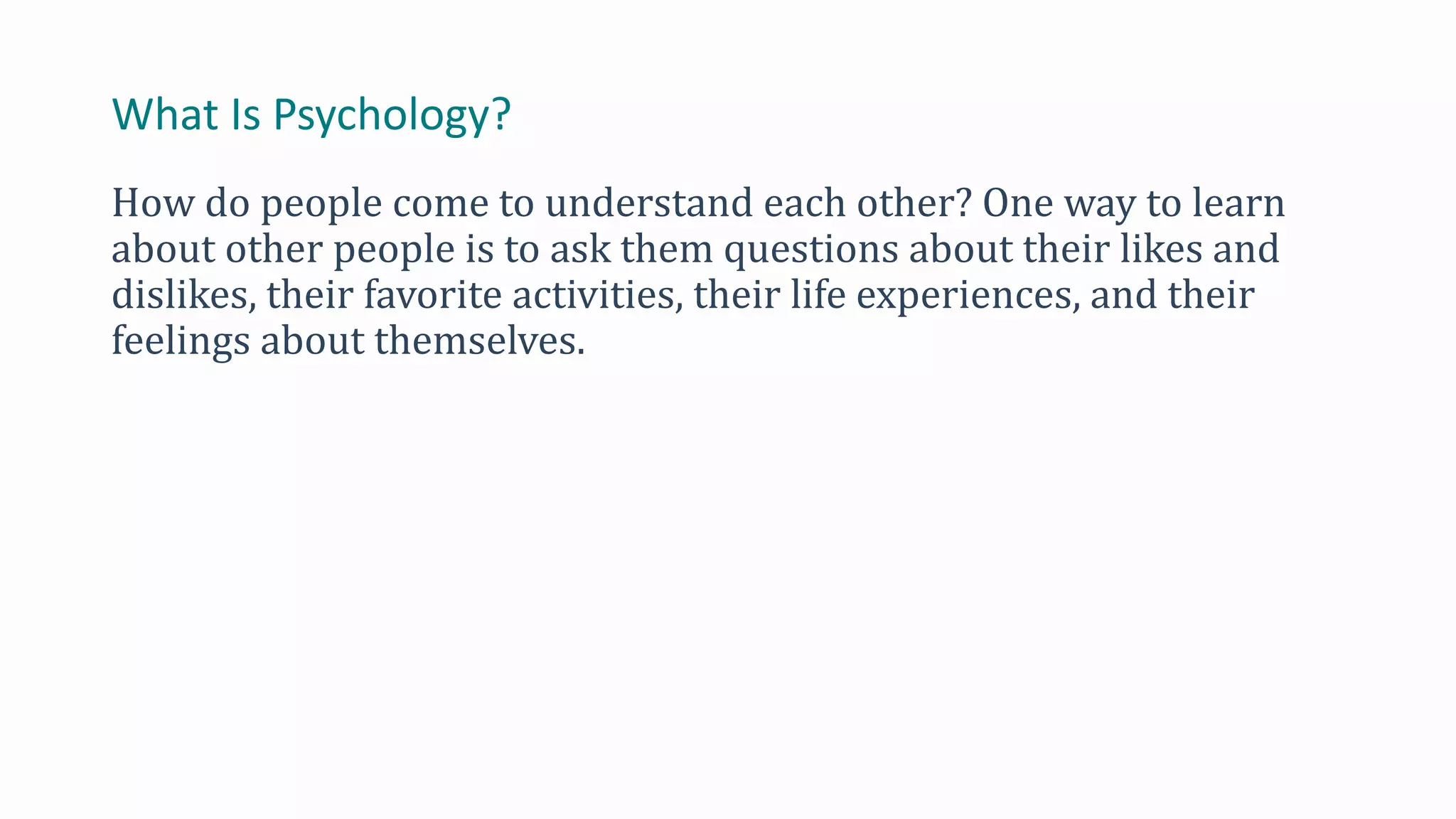 What Is Psychology?

How do people come to understand each other? One way to learn about other people is to ask them questions about their likes and dislikes, their favorite activities, their life experiences, and their feelings about themselves.